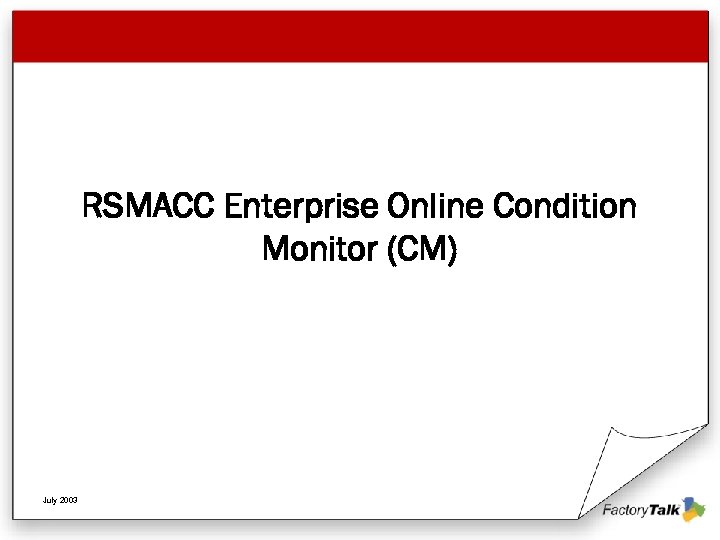 RSMACC Enterprise Online Condition Monitor (CM)

July 2003

FactoryTalk